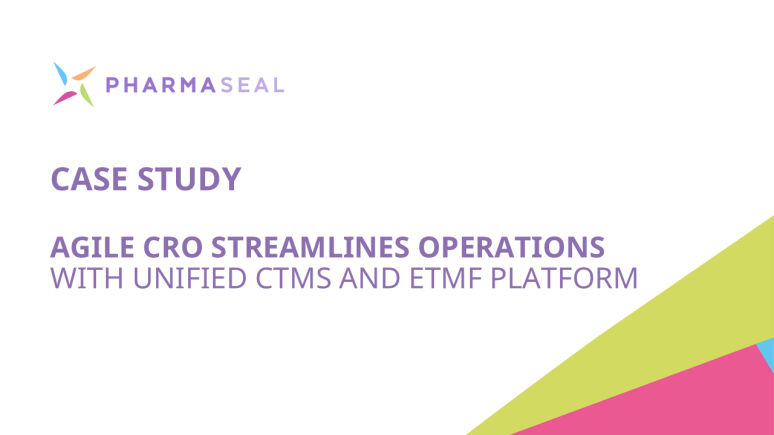 PHARMASEAL

CASE STUDY

AGILE CRO STREAMLINES OPERATIONS
WITH UNIFIED CTMS AND ETMF PLATFORM